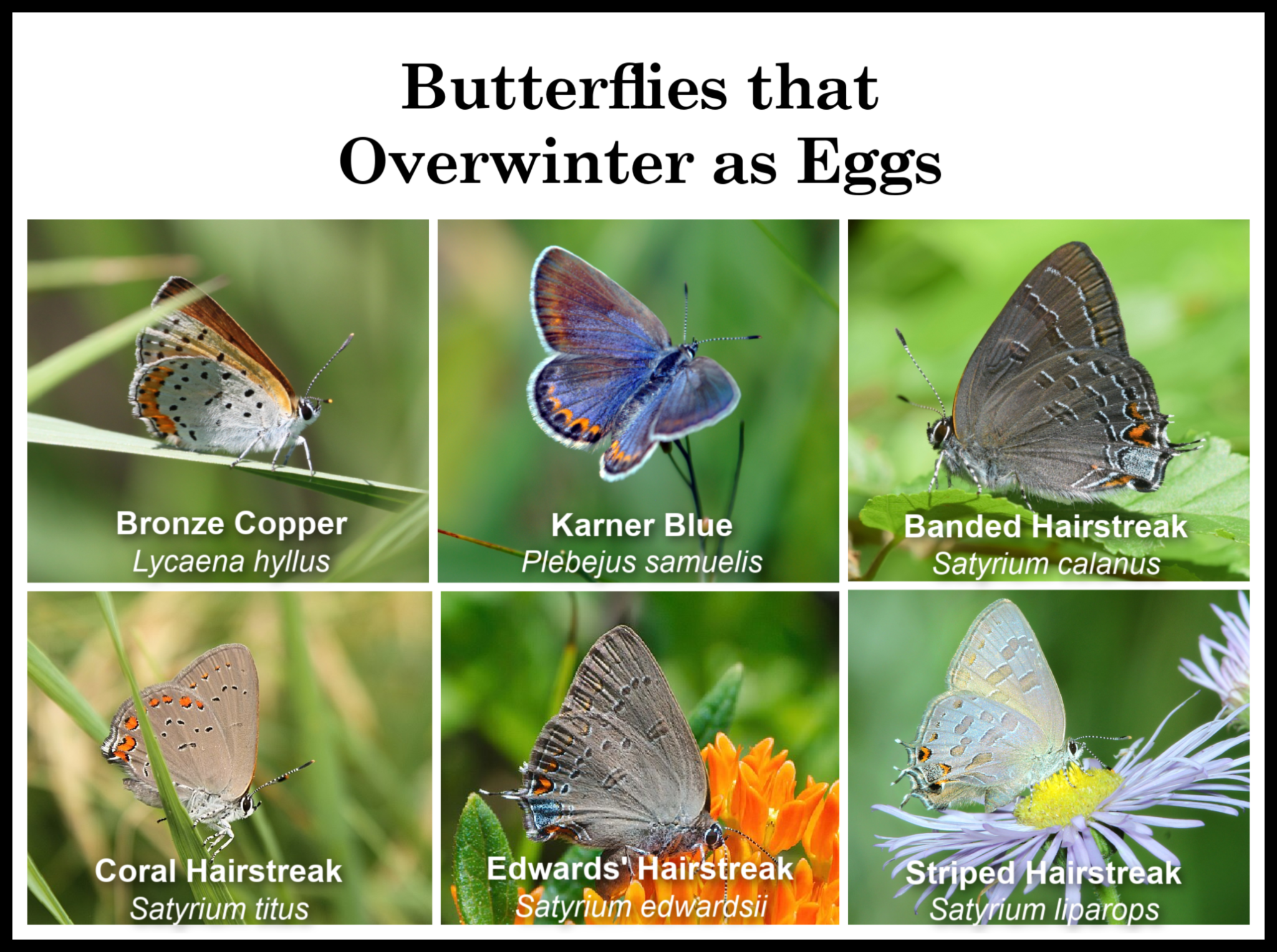 Butterflies that Overwinter as Eggs

Bronze Copper
Lycaena hyllus

Karner Blue
Plebejus samuelis

Banded Hairstreak
Satyrium calanus

Coral Hairstreak
Satyrium titus

Edwards' Hairstreak
Satyrium edwardsii

Striped Hairstreak
Satyrium liparops